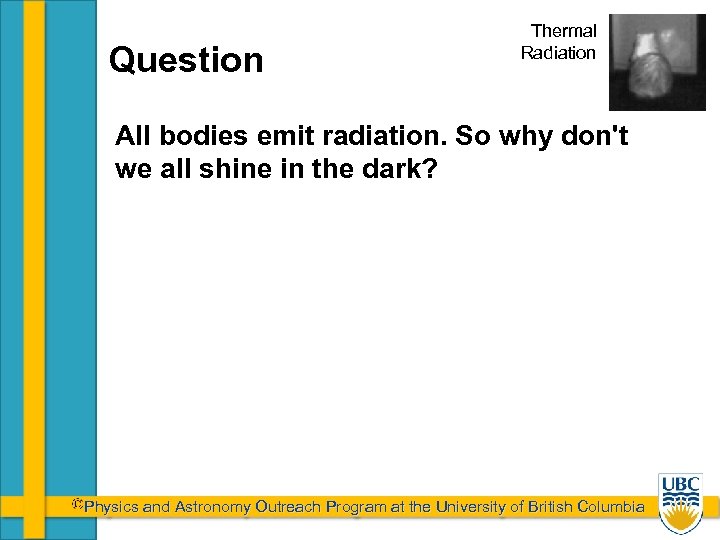 Question

Thermal Radiation

All bodies emit radiation. So why don't we all shine in the dark?

©Physics and Astronomy Outreach Program at the University of British Columbia

UBC